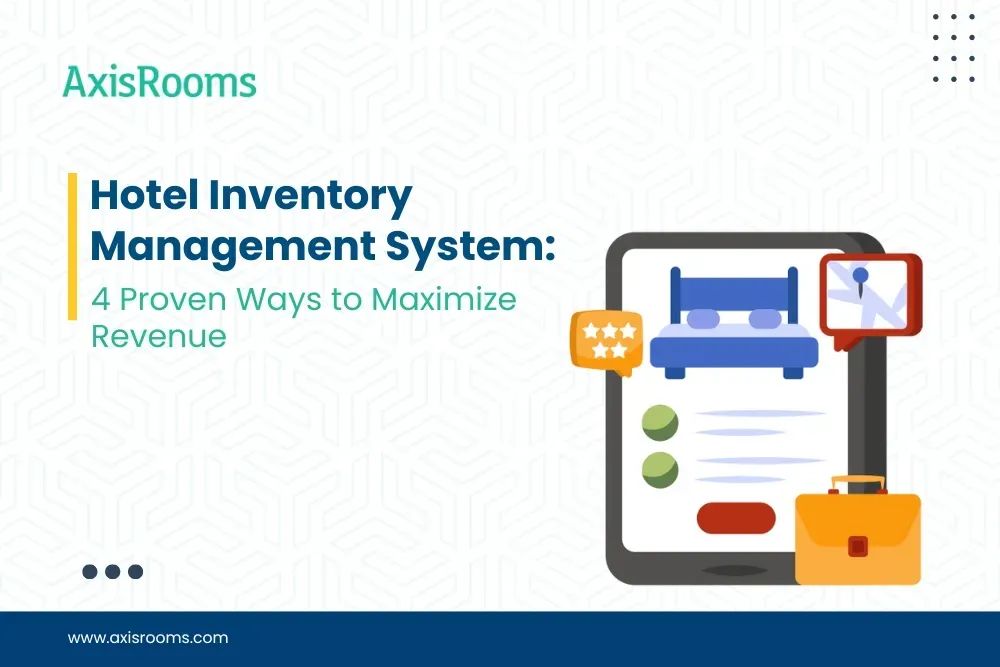 AxisRooms

Hotel Inventory Management System:

4 Proven Ways to Maximize Revenue

www.axisrooms.com